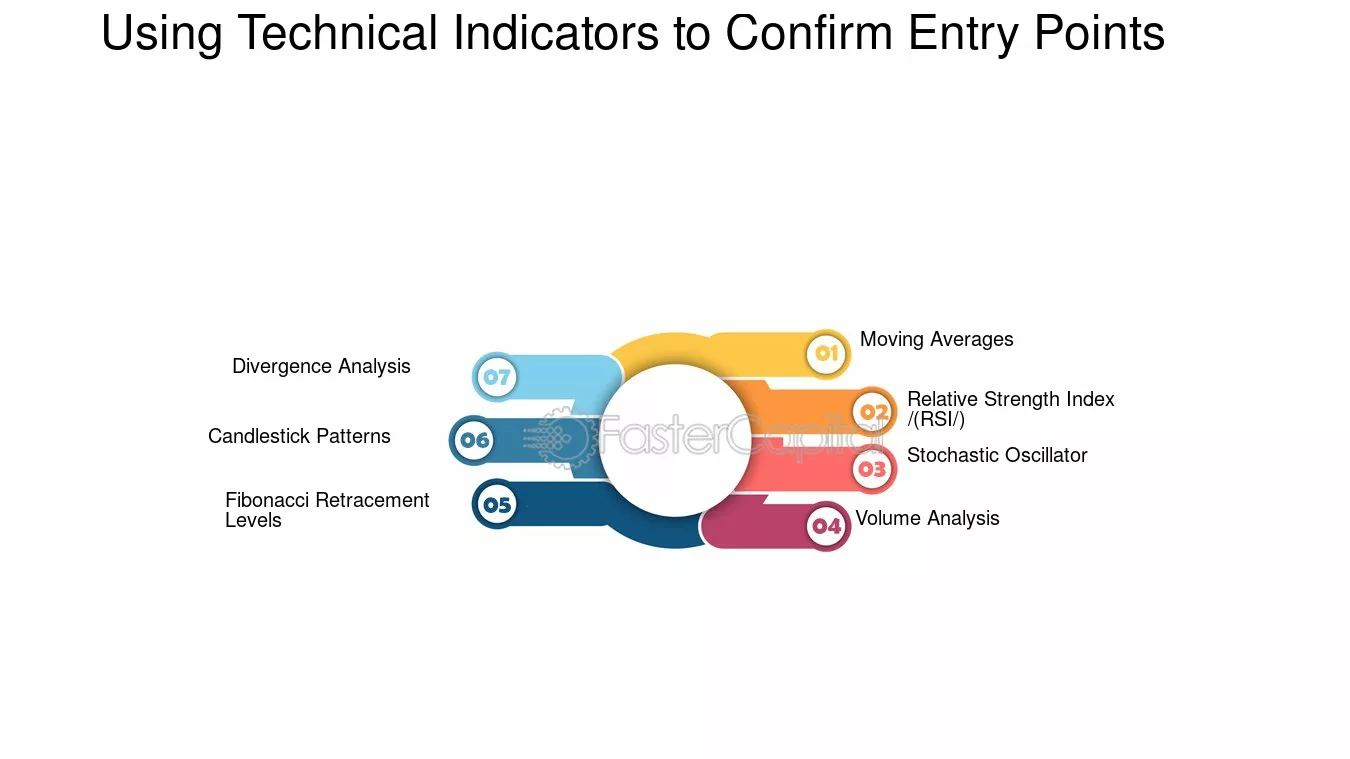 Using Technical Indicators to Confirm Entry Points

01 Moving Averages

02 Relative Strength Index /(RSI/)

03 Stochastic Oscillator

04 Volume Analysis

05 Fibonacci Retracement Levels

06 Candlestick Patterns

07 Divergence Analysis

FasterCapital